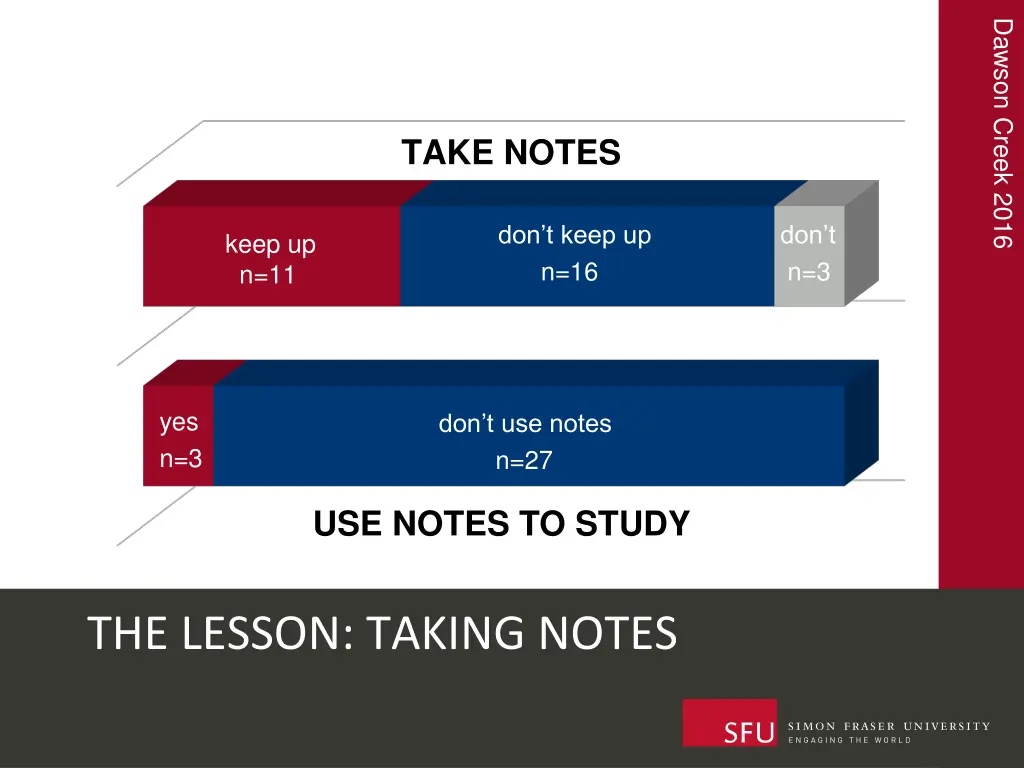 Dawson Creek 2016

TAKE NOTES

keep up
n=11

don’t keep up
n=16

don’t
n=3

yes
n=3

don’t use notes
n=27

USE NOTES TO STUDY

THE LESSON: TAKING NOTES

SFU SIMON FRASER UNIVERSITY
ENGAGING THE WORLD